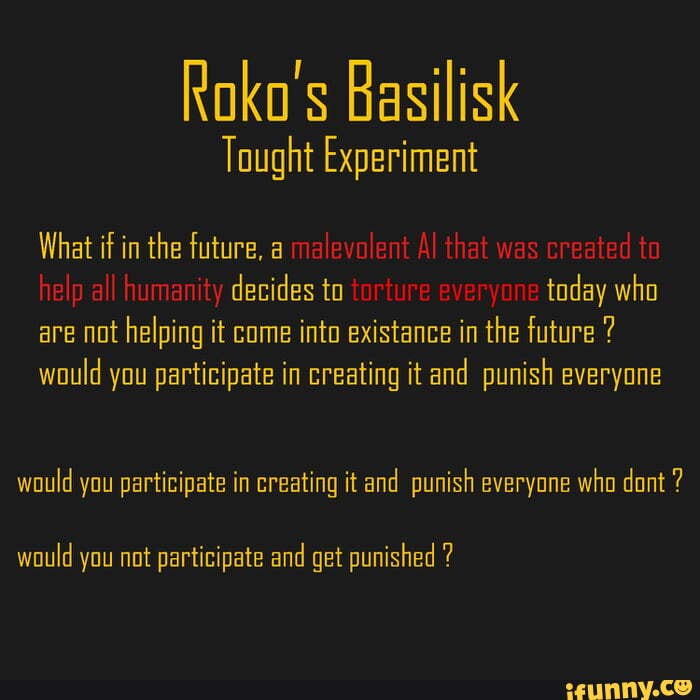 Roko's Basilisk
Tought Experiment

What if in the future, a malevolent AI that was created to help all humanity decides to torture everyone today who are not helping it come into existance in the future ? would you participate in creating it and punish everyone

would you participate in creating it and punish everyone who dont ?

would you not participate and get punished ?

ifunny.co